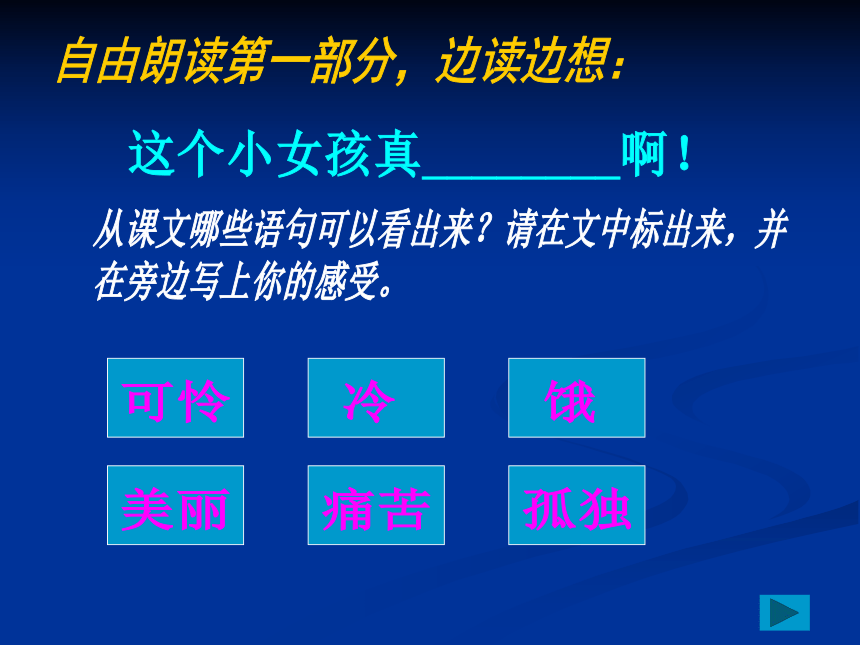 自由朗读第一部分，边读边想：

这个小女孩真________啊！

从课文哪些语句可以看出来？请在文中标出来，并在旁边写上你的感受。

可怜

冷

饿

美丽

痛苦

孤独